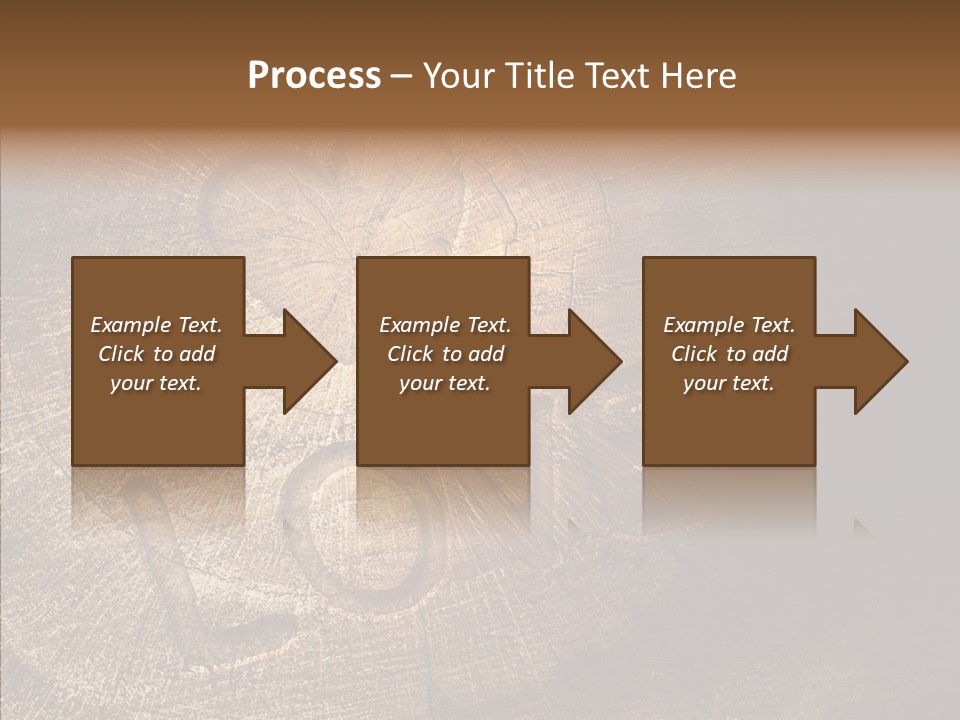 Process – Your Title Text Here

Example Text. Click to add your text.

Example Text. Click to add your text.

Example Text. Click to add your text.